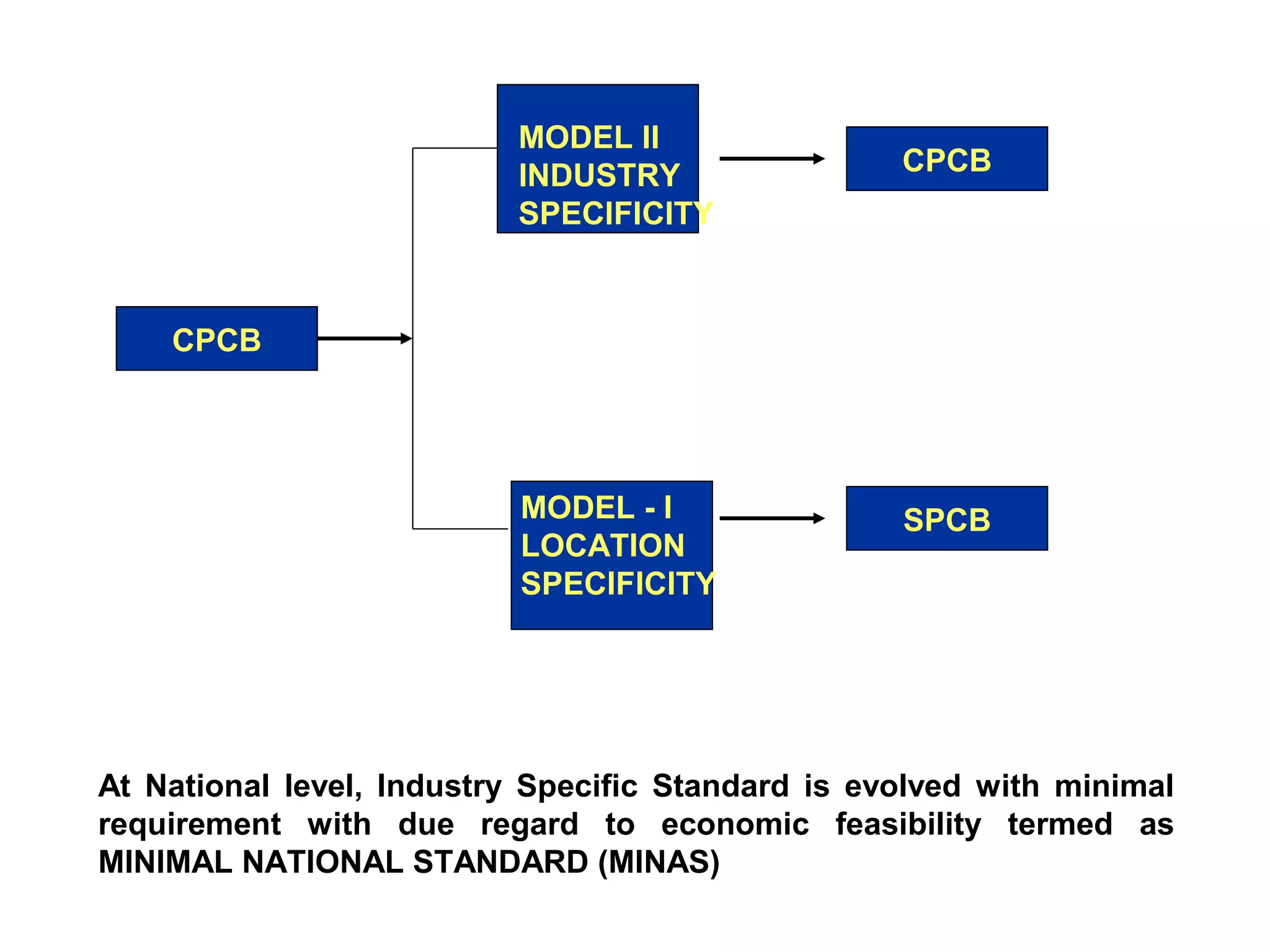 CPCB

MODEL II
INDUSTRY
SPECIFICITY

CPCB

MODEL - I
LOCATION
SPECIFICITY

SPCB

At National level, Industry Specific Standard is evolved with minimal requirement with due regard to economic feasibility termed as MINIMAL NATIONAL STANDARD (MINAS)